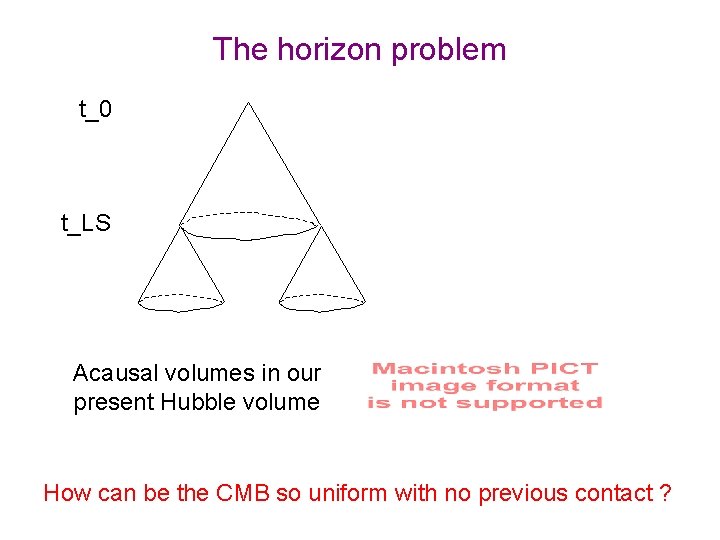 The horizon problem

t_0

t_LS

Acausal volumes in our present Hubble volume

Macintosh PICT image format is not supported

How can be the CMB so uniform with no previous contact ?